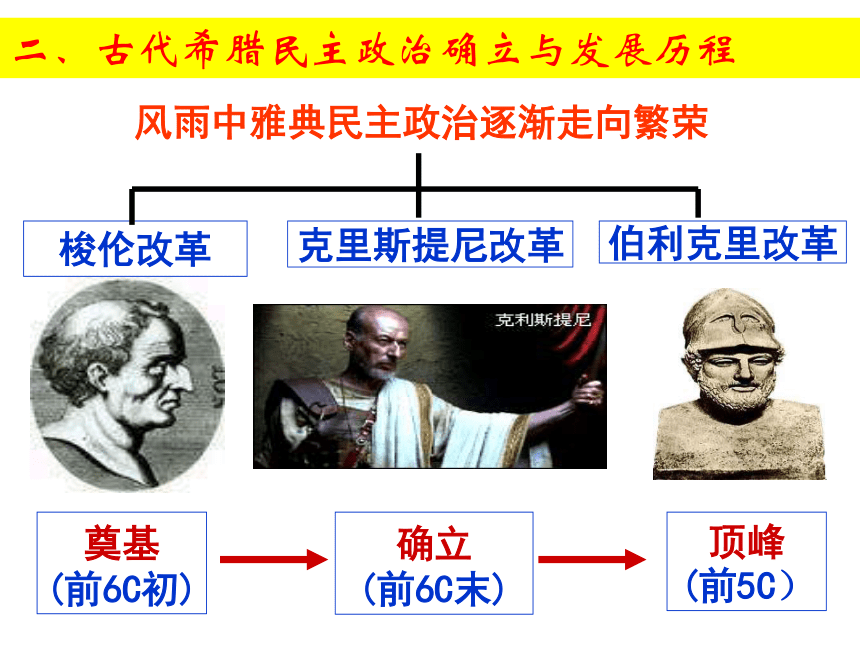 二、古代希腊民主政治确立与发展历程

风雨中雅典民主政治逐渐走向繁荣

梭伦改革

克里斯提尼改革

伯利克里改革

克利斯提尼

奠基
（前6C初）

确立
（前6C末）

顶峰
（前5C）